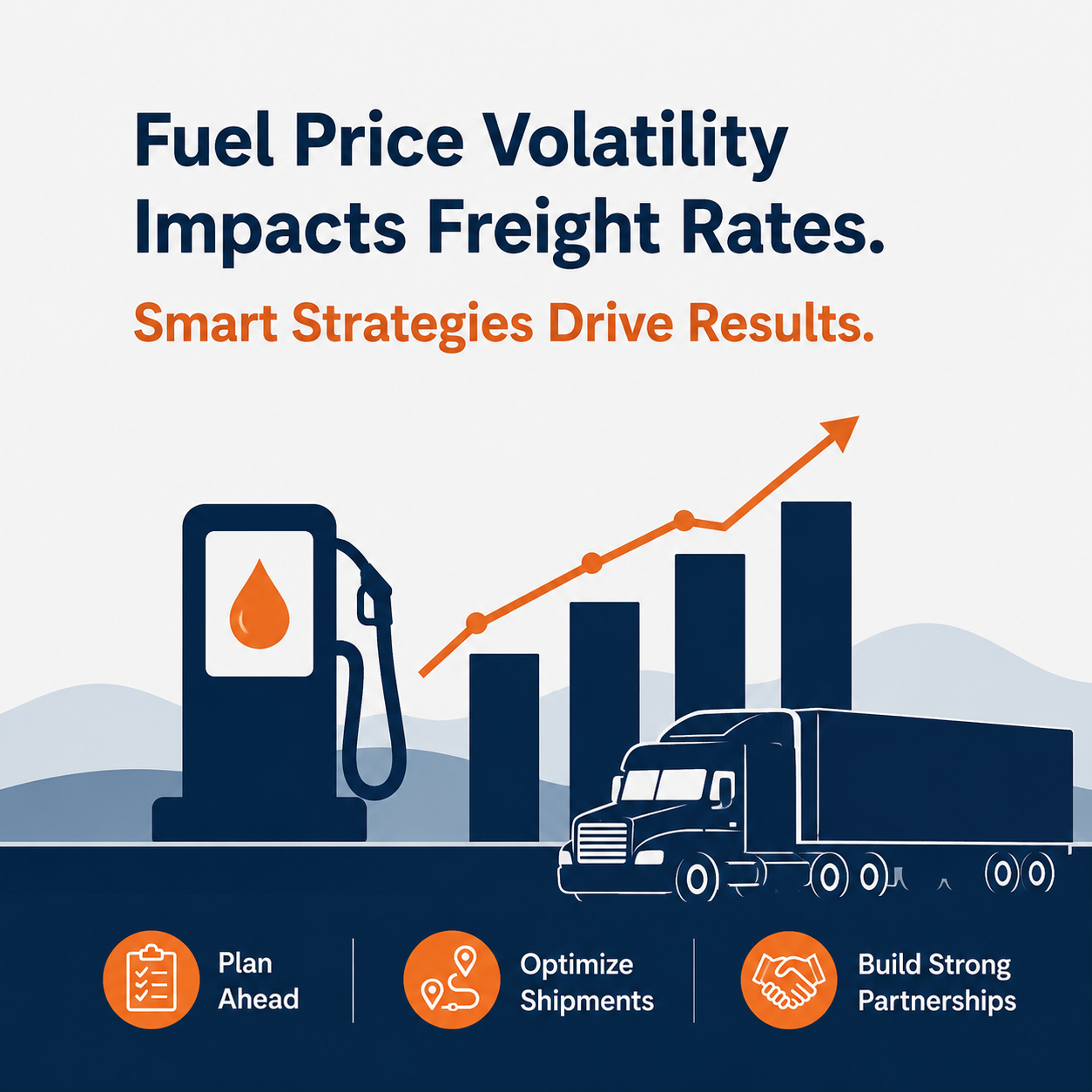 Fuel Price Volatility Impacts Freight Rates.

Smart Strategies Drive Results.

Plan Ahead

Optimize Shipments

Build Strong Partnerships